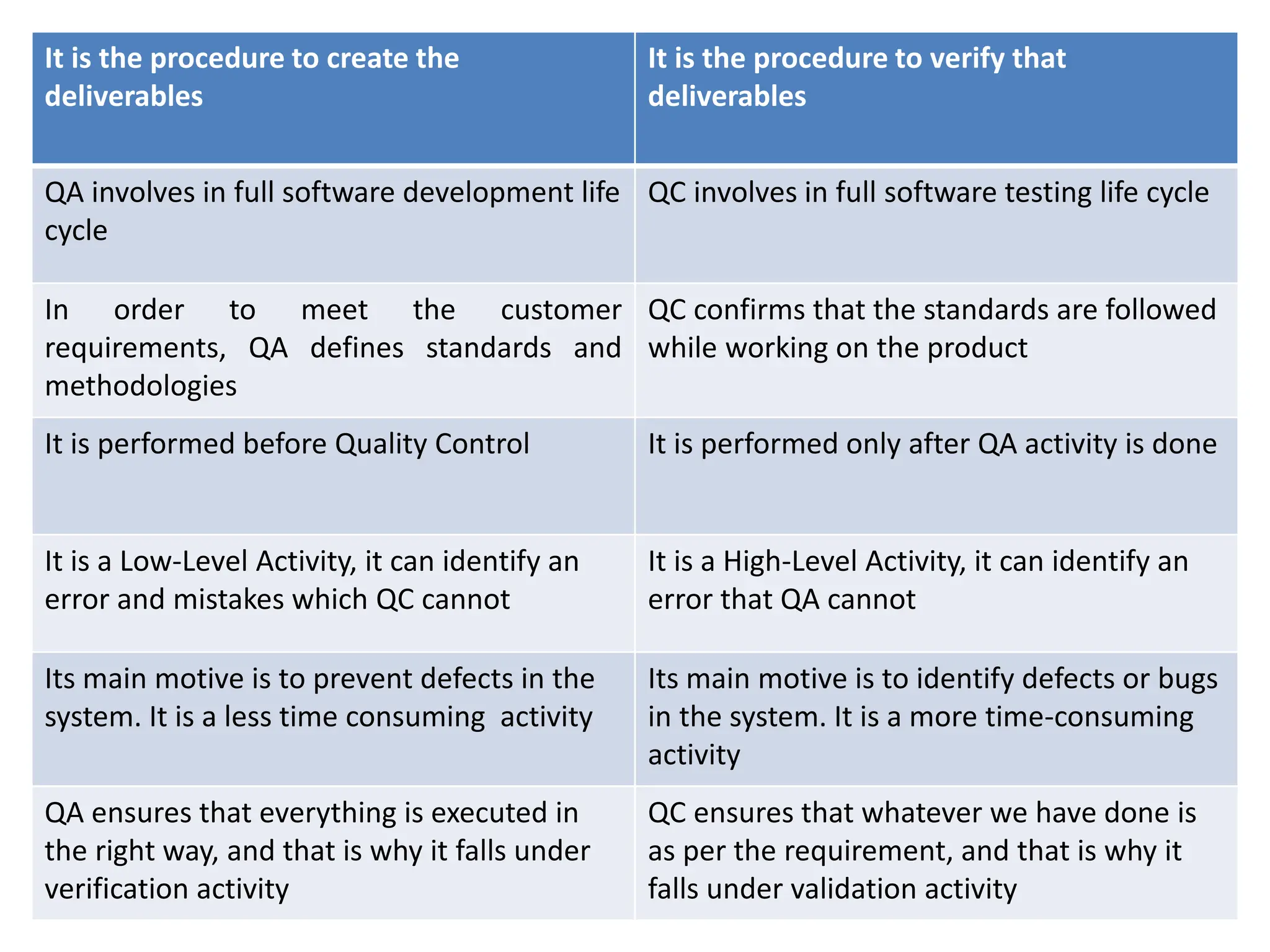 | It is the procedure to create the deliverables | It is the procedure to verify that deliverables |
|---|---|
| QA involves in full software development life cycle | QC involves in full software testing life cycle |
| In order to meet the customer requirements, QA defines standards and methodologies | QC confirms that the standards are followed while working on the product |
| It is performed before Quality Control | It is performed only after QA activity is done |
| It is a Low-Level Activity, it can identify an error and mistakes which QC cannot | It is a High-Level Activity, it can identify an error that QA cannot |
| Its main motive is to prevent defects in the system. It is a less time consuming activity | Its main motive is to identify defects or bugs in the system. It is a more time-consuming activity |
| QA ensures that everything is executed in the right way, and that is why it falls under verification activity | QC ensures that whatever we have done is as per the requirement, and that is why it falls under validation activity |